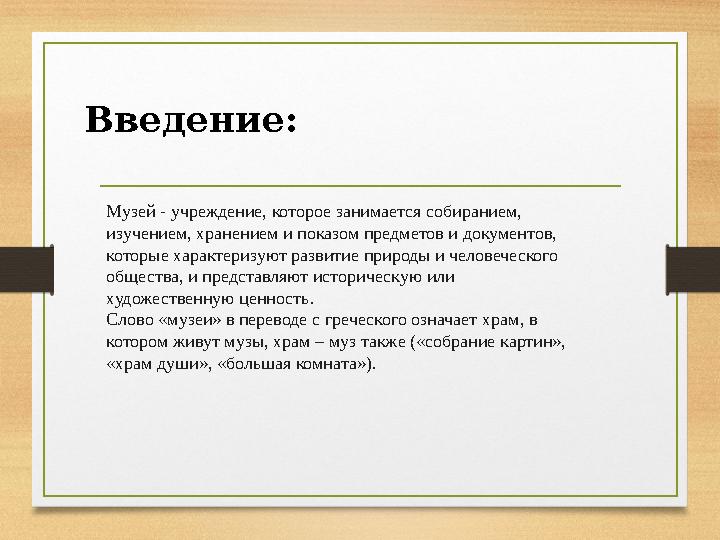 Введение:

Музей - учреждение, которое занимается собиранием, изучением, хранением и показом предметов и документов, которые характеризуют развитие природы и человеческого общества, и представляют историческую или художественную ценность.
Слово «музеи» в переводе с греческого означает храм, в котором живут музы, храм – муз также («собрание картин», «храм души», «большая комната»).